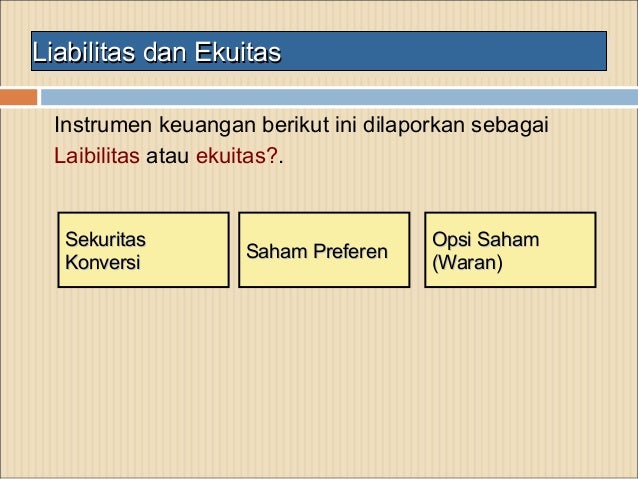 Liabilitas dan Ekuitas

Instrumen keuangan berikut ini dilaporkan sebagai Laibilitas atau ekuitas?.

Sekuritas Konversi

Saham Preferen

Opsi Saham (Waran)